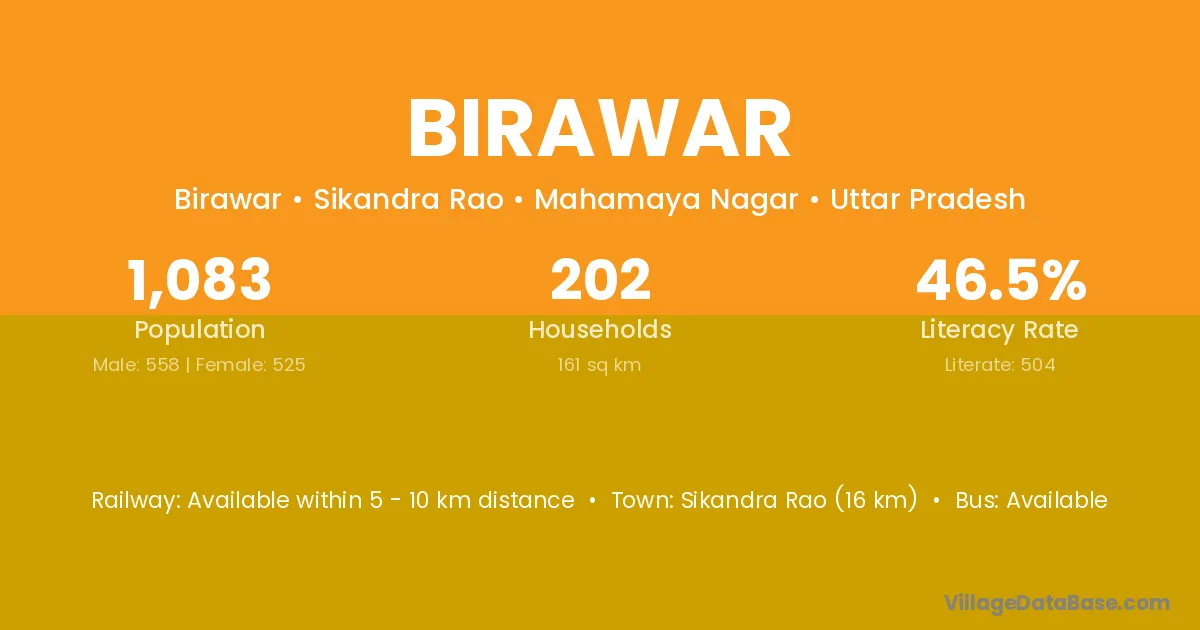 BIRAWAR

Birawar • Sikandra Rao • Mahamaya Nagar • Uttar Pradesh

1,083
Population
Male: 558 | Female: 525

202
Households
161 sq km

46.5%
Literacy Rate
Literate: 504

Railway: Available within 5 - 10 km distance • Town: Sikandra Rao (16 km) • Bus: Available

VillageDataBase.com